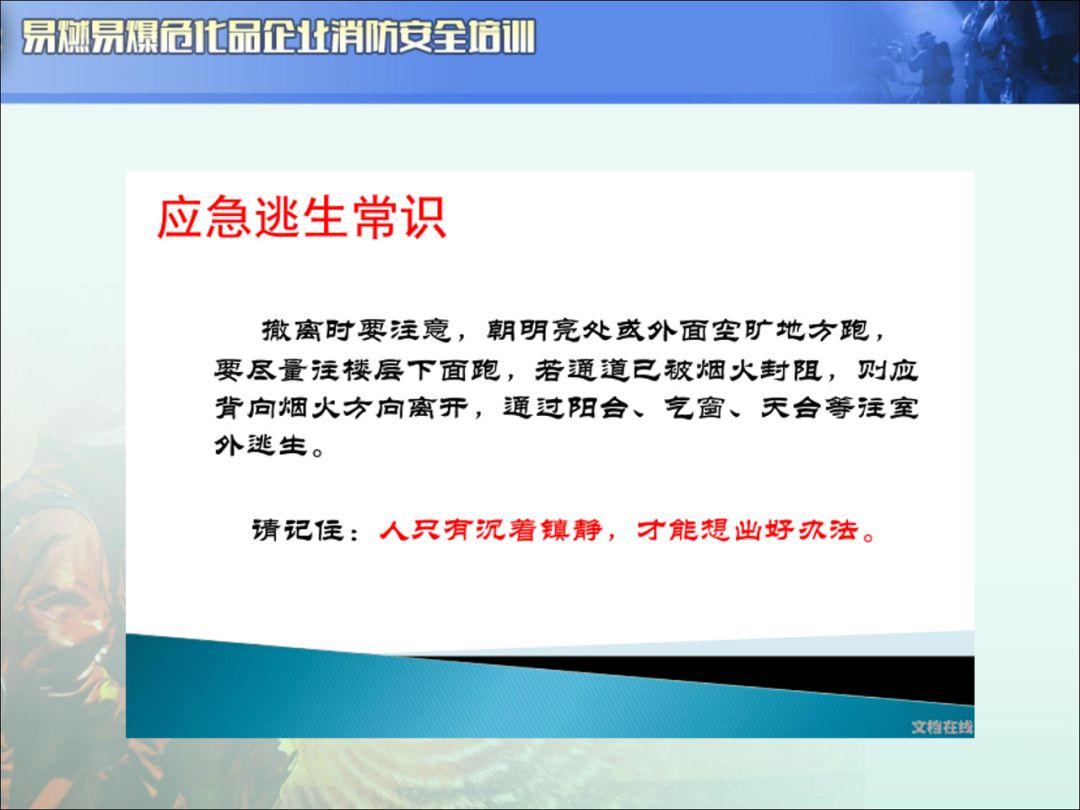 易燃易爆危化品企业消防安全培训

应急逃生常识

撤离时要注意，朝明亮处或外面空旷地方跑，要尽量往楼层下面跑，若通道已被烟火封阻，则应背向烟火方向离开，通过阳台、气窗、天台等往室外逃生。

请记住：人只有沉着镇静，才能想出好办法。

文档在线